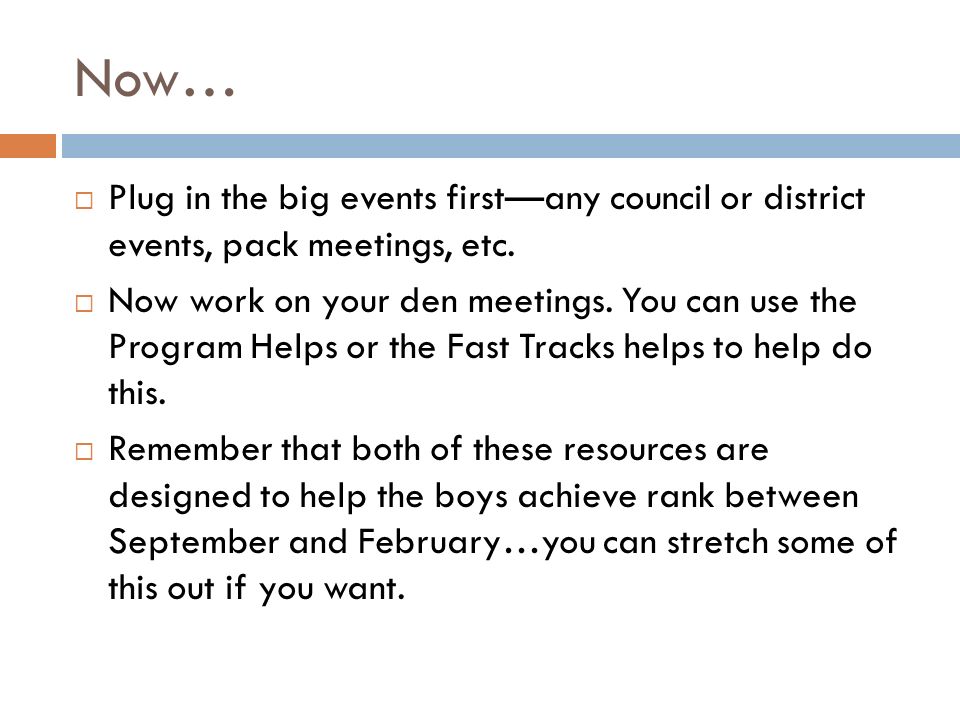 Now…

□ Plug in the big events first—any council or district events, pack meetings, etc.

□ Now work on your den meetings. You can use the Program Helps or the Fast Tracks helps to help do this.

□ Remember that both of these resources are designed to help the boys achieve rank between September and February…you can stretch some of this out if you want.